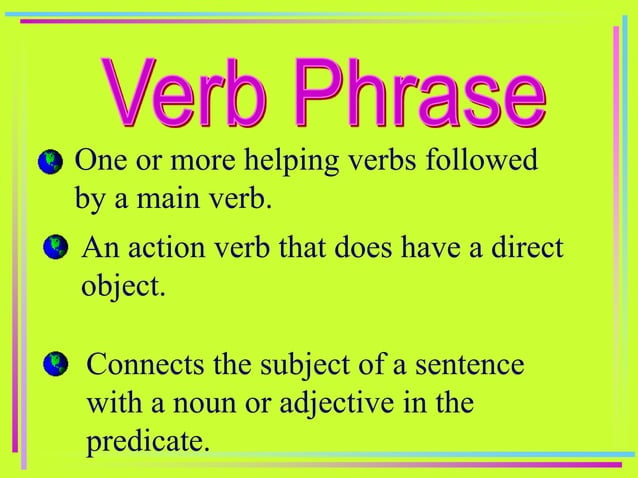 Verb Phrase

One or more helping verbs followed by a main verb.

An action verb that does have a direct object.

Connects the subject of a sentence with a noun or adjective in the predicate.